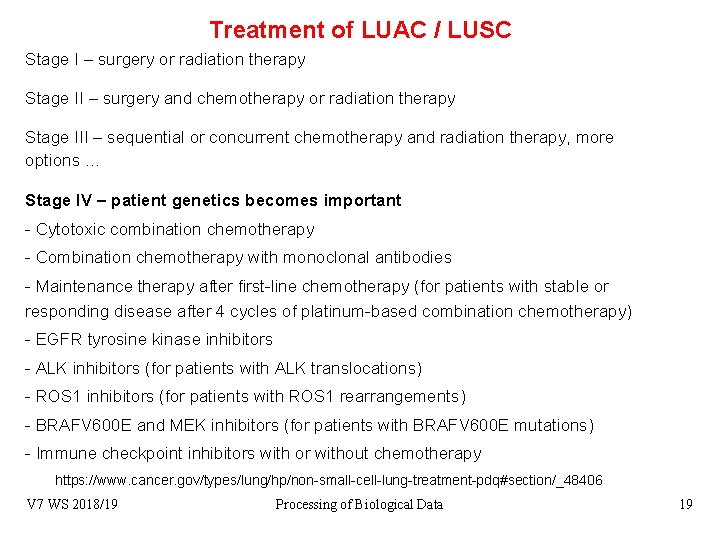 Treatment of LUAC / LUSC

Stage I – surgery or radiation therapy

Stage II – surgery and chemotherapy or radiation therapy

Stage III – sequential or concurrent chemotherapy and radiation therapy, more options …

Stage IV – patient genetics becomes important

- Cytotoxic combination chemotherapy

- Combination chemotherapy with monoclonal antibodies

- Maintenance therapy after first-line chemotherapy (for patients with stable or responding disease after 4 cycles of platinum-based combination chemotherapy)

- EGFR tyrosine kinase inhibitors

- ALK inhibitors (for patients with ALK translocations)

- ROS1 inhibitors (for patients with ROS1 rearrangements)

- BRAFV600E and MEK inhibitors (for patients with BRAFV600E mutations)

- Immune checkpoint inhibitors with or without chemotherapy

https://www.cancer.gov/types/lung/hp/non-small-cell-lung-treatment-pdq#section/_48406

V7 WS 2018/19

Processing of Biological Data

19